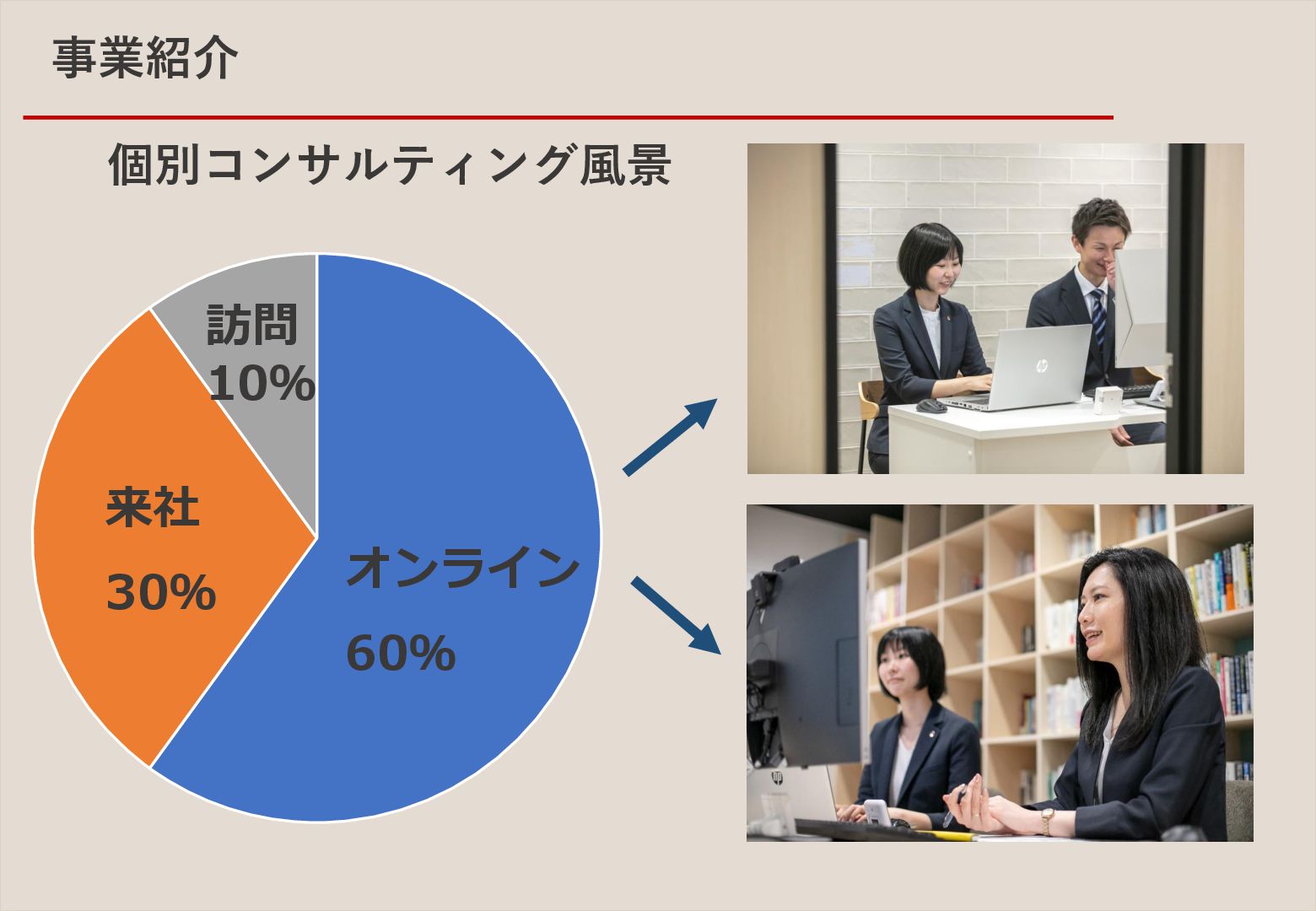 事業紹介

個別コンサルティング風景

訪問
10%

来社
30%

オンライン
60%